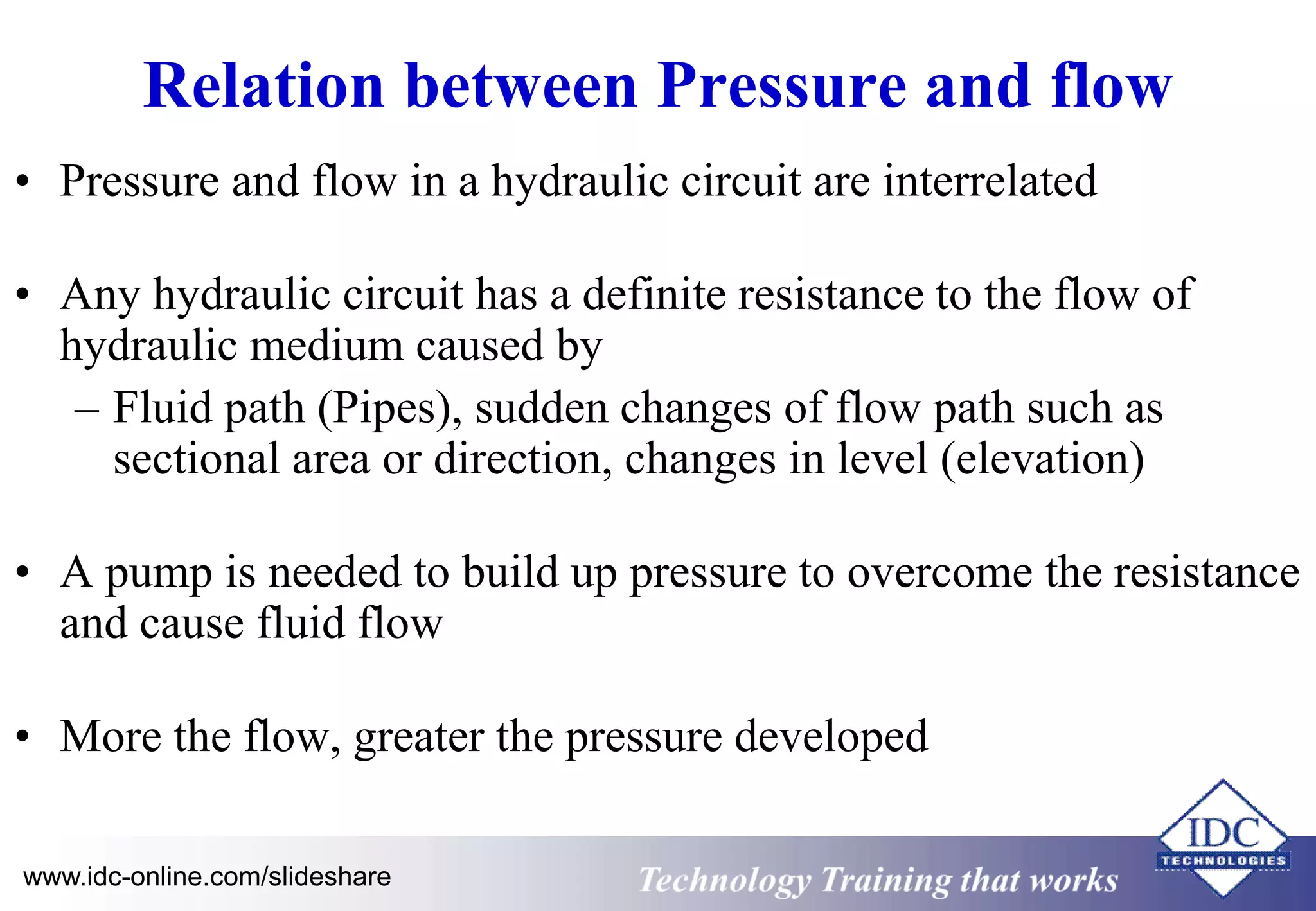 Relation between Pressure and flow

• Pressure and flow in a hydraulic circuit are interrelated

• Any hydraulic circuit has a definite resistance to the flow of hydraulic medium caused by
– Fluid path (Pipes), sudden changes of flow path such as sectional area or direction, changes in level (elevation)

• A pump is needed to build up pressure to overcome the resistance and cause fluid flow

• More the flow, greater the pressure developed

www.idc-online.com/slideshare

Technology Training that works

IDC
TECHNOLOGIES